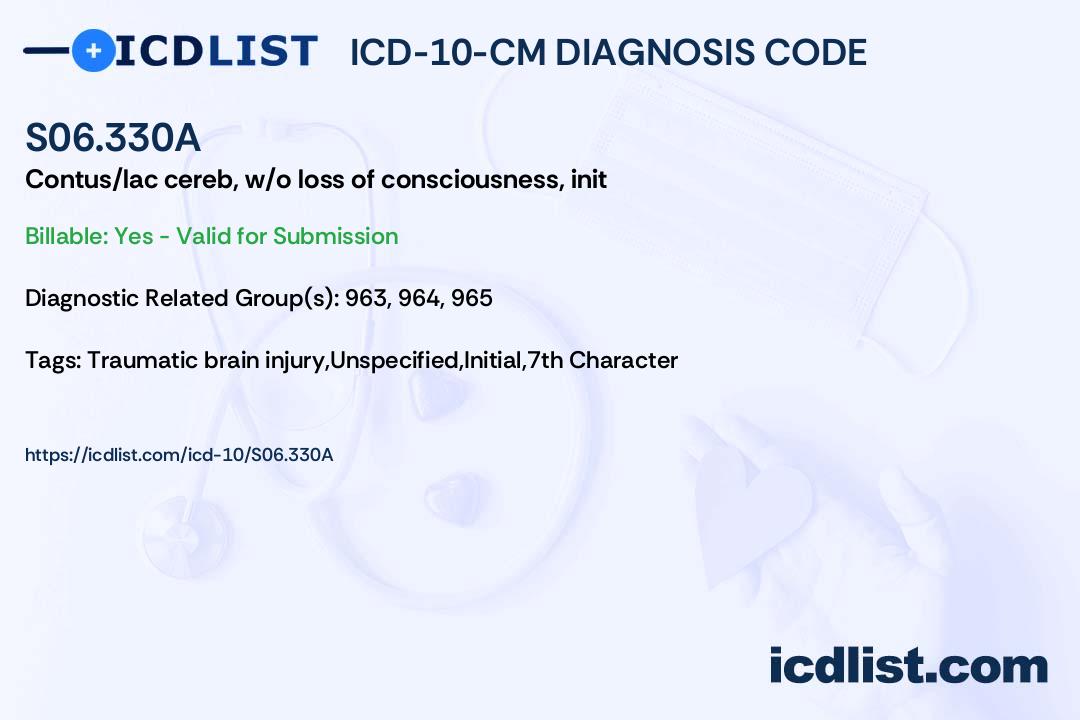 ICDLIST ICD-10-CM DIAGNOSIS CODE

S06.330A

Contus/lac cereb, w/o loss of consciousness, init

Billable: Yes - Valid for Submission

Diagnostic Related Group(s): 963, 964, 965

Tags: Traumatic brain injury,Unspecified,Initial,7th Character

https://icdlist.com/icd-10/S06.330A

icdlist.com